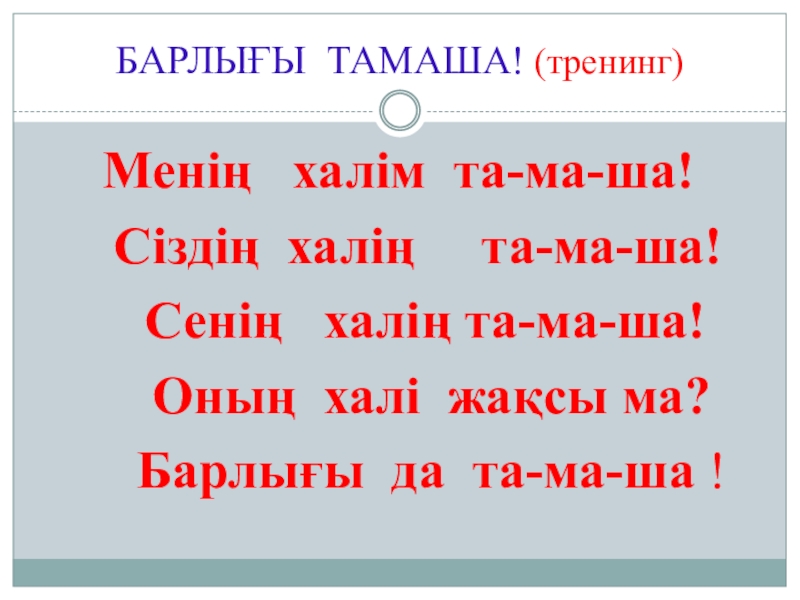 БАРЛЫҒЫ ТАМАША! (тренинг)

Менің халім та-ма-ша!
Сіздің халің та-ма-ша!
Сенің халің та-ма-ша!
Оның халі жақсы ма?
Барлығы да та-ма-ша !